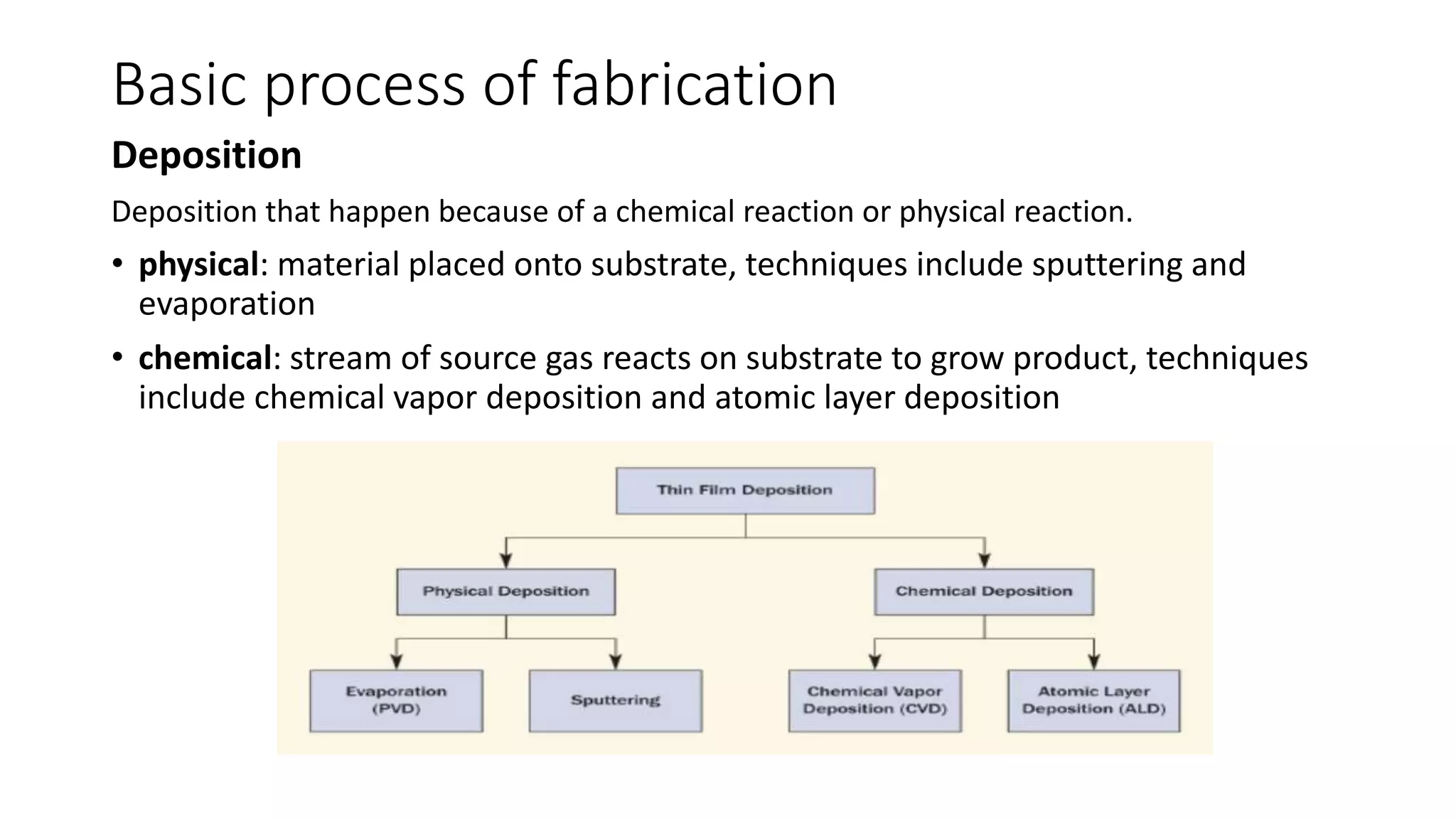 Basic process of fabrication

Deposition

Deposition that happen because of a chemical reaction or physical reaction.

• physical: material placed onto substrate, techniques include sputtering and evaporation

• chemical: stream of source gas reacts on substrate to grow product, techniques include chemical vapor deposition and atomic layer deposition

Thin Film Deposition

Physical Deposition

Chemical Deposition

Evaporation (PVD)

Sputtering

Chemical Vapor Deposition (CVD)

Atomic Layer Deposition (ALD)